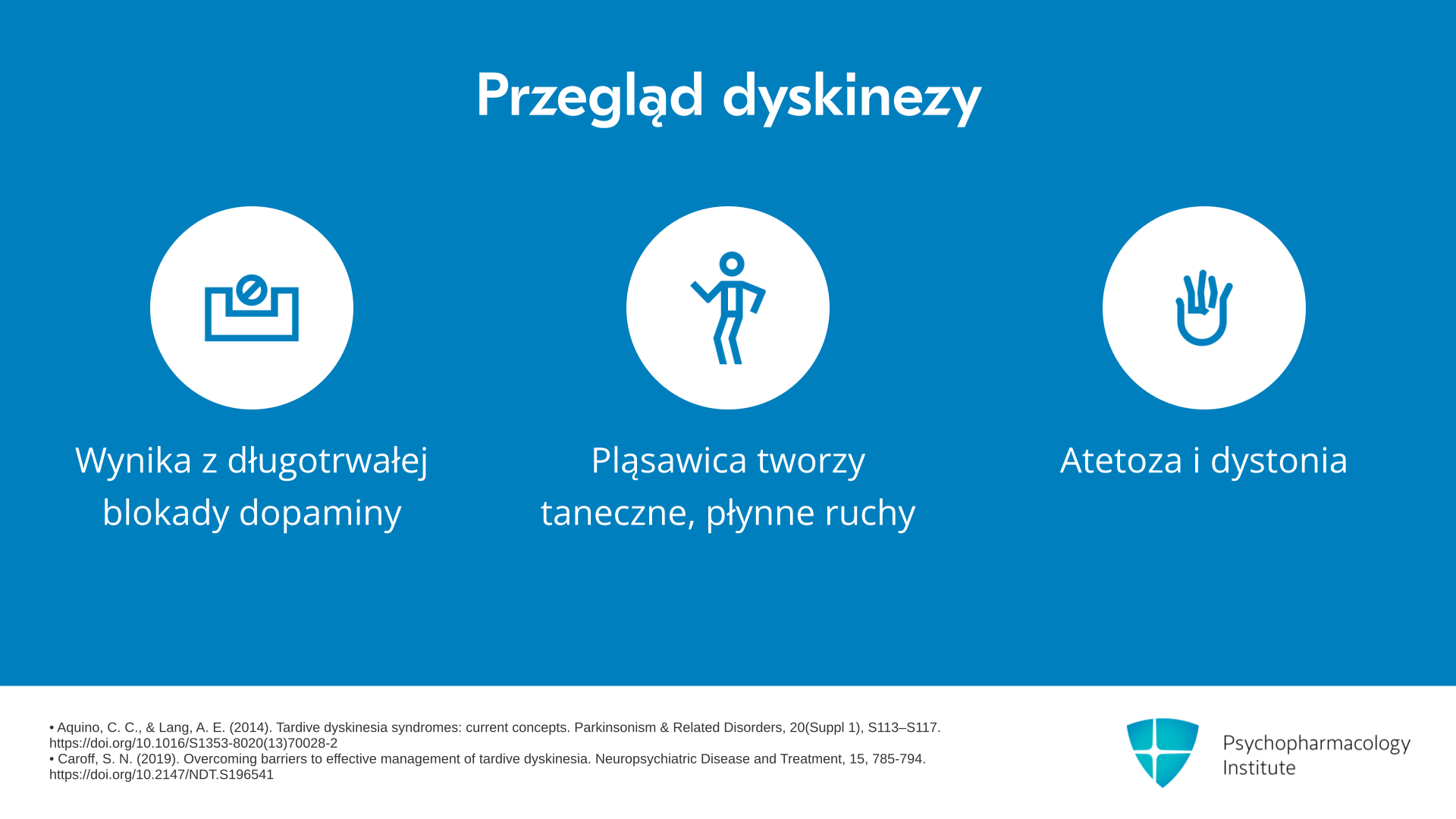 Przegląd dyskinezy

Wynika z długotrwałej blokady dopaminy

Pląsawica tworzy taneczne, płynne ruchy

Atetoza i dystonia

• Aquino, C. C., & Lang, A. E. (2014). Tardive dyskinesia syndromes: current concepts. Parkinsonism & Related Disorders, 20(Suppl 1), S113–S117. https://doi.org/10.1016/S1353-8020(13)70028-2
• Caroff, S. N. (2019). Overcoming barriers to effective management of tardive dyskinesia. Neuropsychiatric Disease and Treatment, 15, 785-794. https://doi.org/10.2147/NDT.S196541

Psychopharmacology Institute